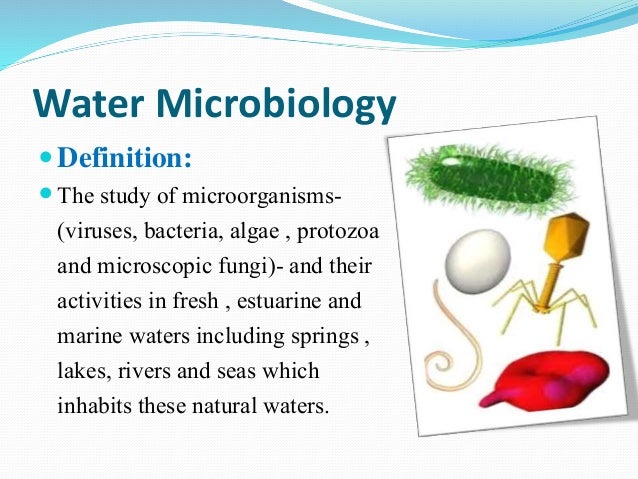 Water Microbiology

Definition:

The study of microorganisms- (viruses, bacteria, algae , protozoa and microscopic fungi)- and their activities in fresh , estuarine and marine waters including springs , lakes, rivers and seas which inhabits these natural waters.